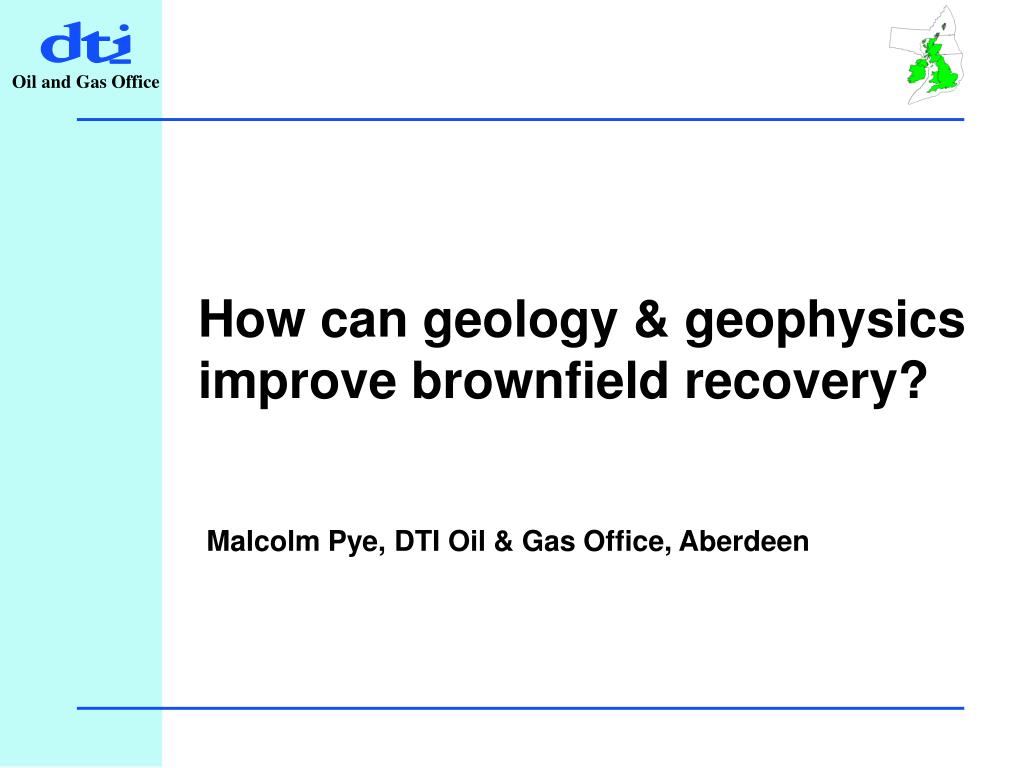 dti
Oil and Gas Office

How can geology & geophysics improve brownfield recovery?

Malcolm Pye, DTI Oil & Gas Office, Aberdeen